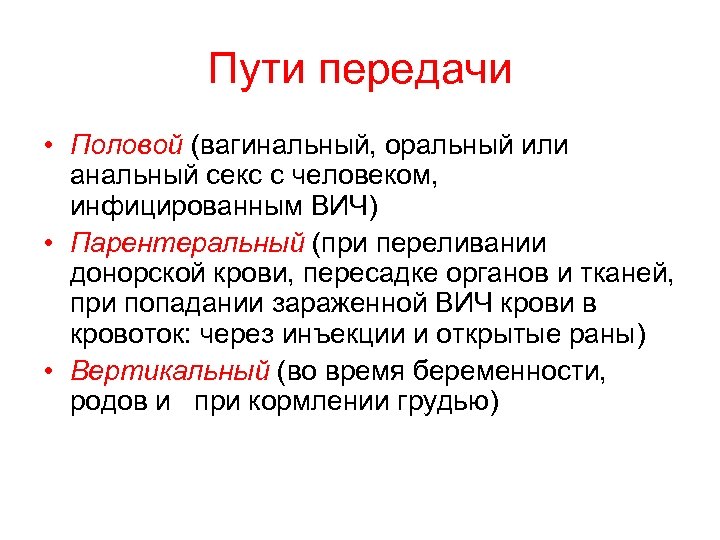 Пути передачи

• Половой (вагинальный, оральный или анальный секс с человеком, инфицированным ВИЧ)
• Парентеральный (при переливании донорской крови, пересадке органов и тканей, при попадании зараженной ВИЧ крови в кровоток: через инъекции и открытые раны)
• Вертикальный (во время беременности, родов и при кормлении грудью)